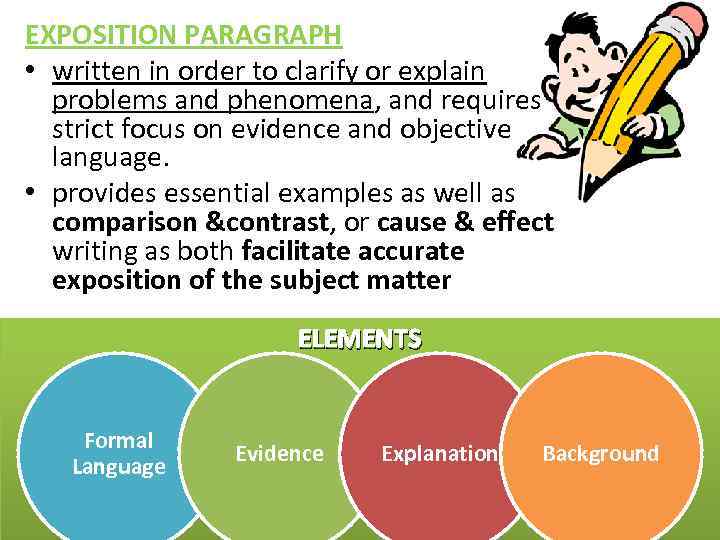 EXPOSITION PARAGRAPH

• written in order to clarify or explain problems and phenomena, and requires strict focus on evidence and objective language.

• provides essential examples as well as comparison &contrast, or cause & effect writing as both facilitate accurate exposition of the subject matter

ELEMENTS

Formal Language

Evidence

Explanation

Background